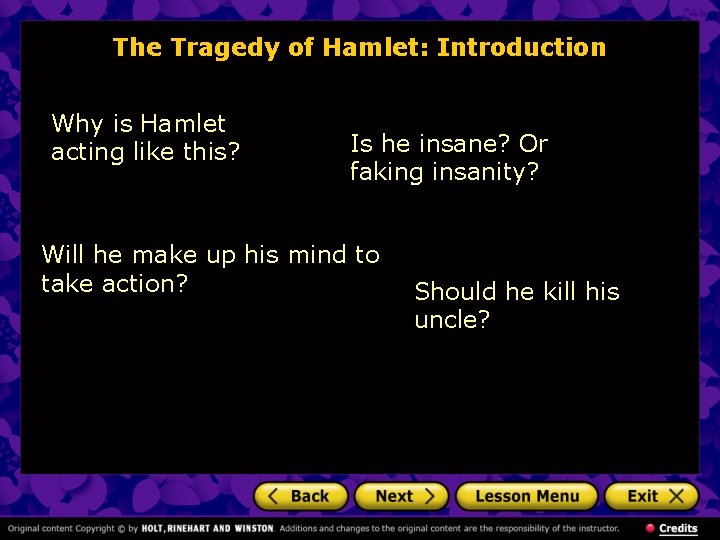 The Tragedy of Hamlet: Introduction

Why is Hamlet acting like this?

Is he insane? Or faking insanity?

Will he make up his mind to take action?

Should he kill his uncle?

Back

Next

Lesson Menu

Exit

Original content Copyright © by HOLT, RINEHART AND WINSTON. Additions and changes to the original content are the responsibility of the instructor.

Credits